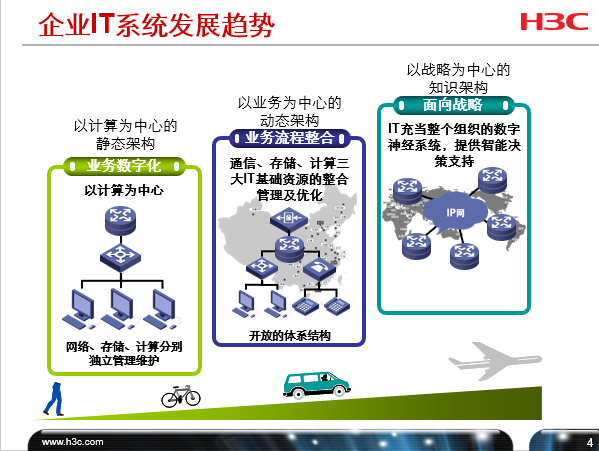 企业IT系统发展趋势

H3C

以计算为中心的静态架构

业务数字化

以计算为中心

网络、存储、计算分别独立管理维护

以业务为中心的动态架构

业务流程整合

通信、存储、计算三大IT基础资源的整合管理及优化

开放的体系结构

以战略为中心的知识架构

面向战略

IT充当整个组织的数字神经系统，提供智能决策支持

IP网

www.h3c.com

4